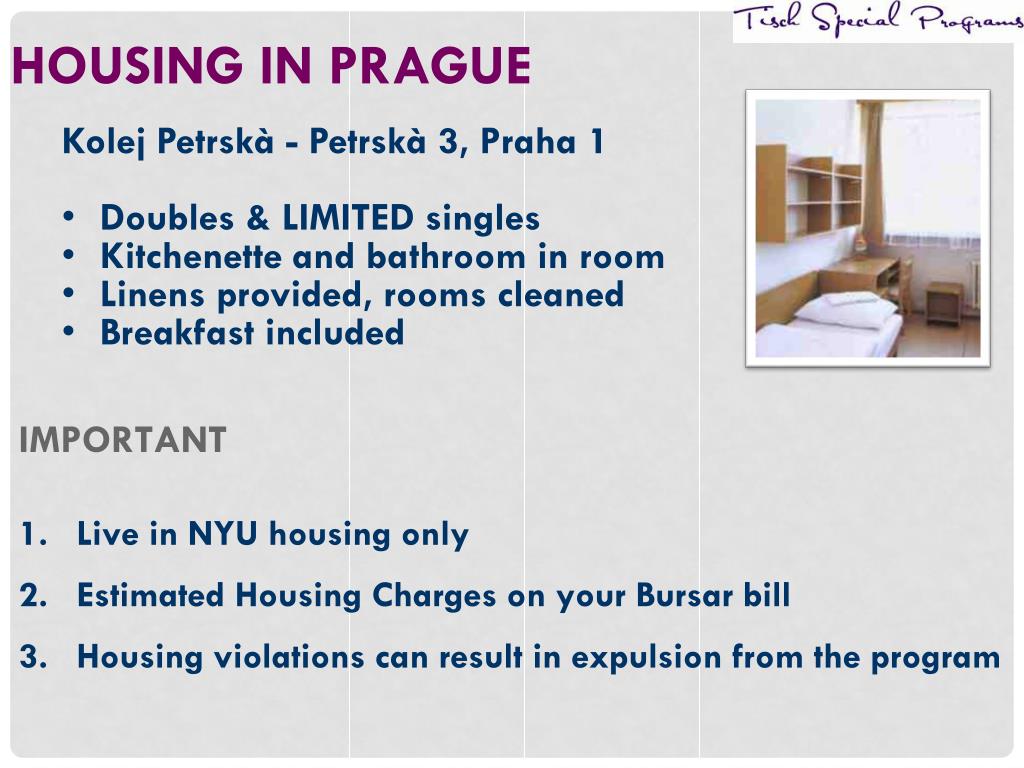 Tisch Special Programs

HOUSING IN PRAGUE

Kolej Petrskà - Petrskà 3, Praha 1

• Doubles & LIMITED singles
• Kitchenette and bathroom in room
• Linens provided, rooms cleaned
• Breakfast included

IMPORTANT

1. Live in NYU housing only
2. Estimated Housing Charges on your Bursar bill
3. Housing violations can result in expulsion from the program